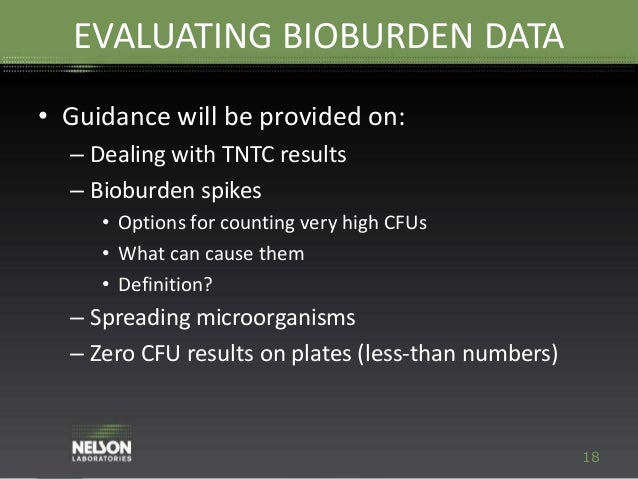 EVALUATING BIOBURDEN DATA

• Guidance will be provided on:
– Dealing with TNTC results
– Bioburden spikes
• Options for counting very high CFUs
• What can cause them
• Definition?
– Spreading microorganisms
– Zero CFU results on plates (less-than numbers)

NELSON
LABORATORIES

18